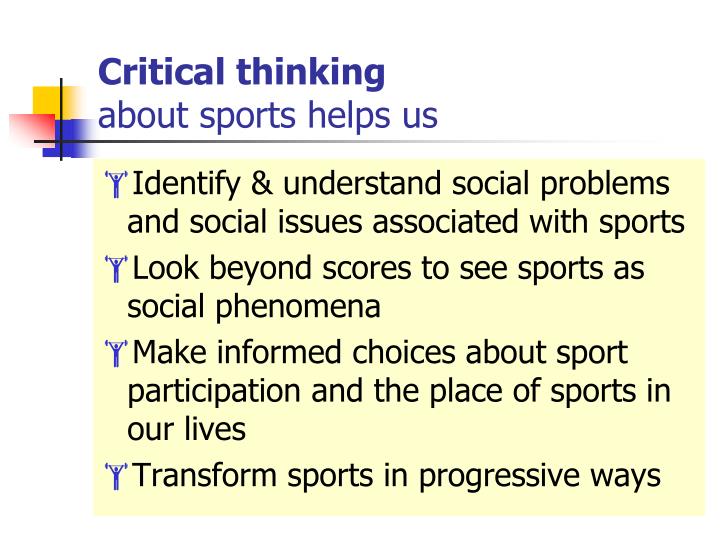 Critical thinking
about sports helps us

Identify & understand social problems and social issues associated with sports

Look beyond scores to see sports as social phenomena

Make informed choices about sport participation and the place of sports in our lives

Transform sports in progressive ways